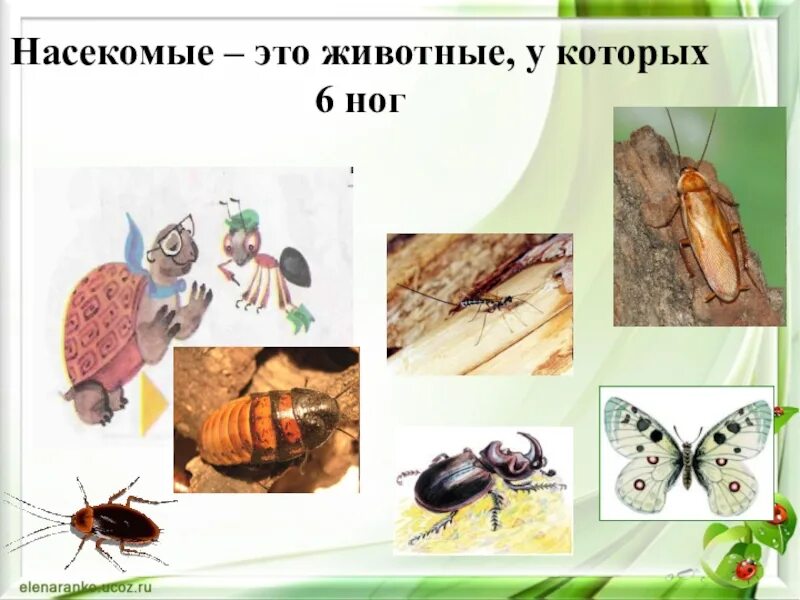 Насекомые – это животные, у которых 6 ног

elenaranko.ucoz.ru